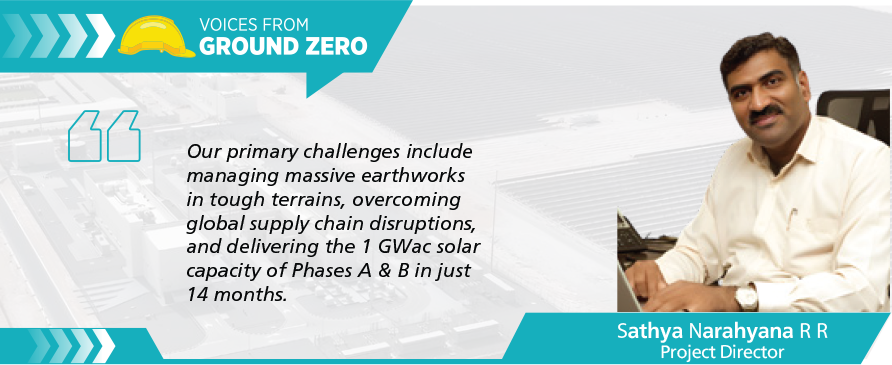 VOICES FROM
GROUND ZERO

Our primary challenges include managing massive earthworks in tough terrains, overcoming global supply chain disruptions, and delivering the 1 GWac solar capacity of Phases A & B in just 14 months.

Sathya Narahyana R R
Project Director